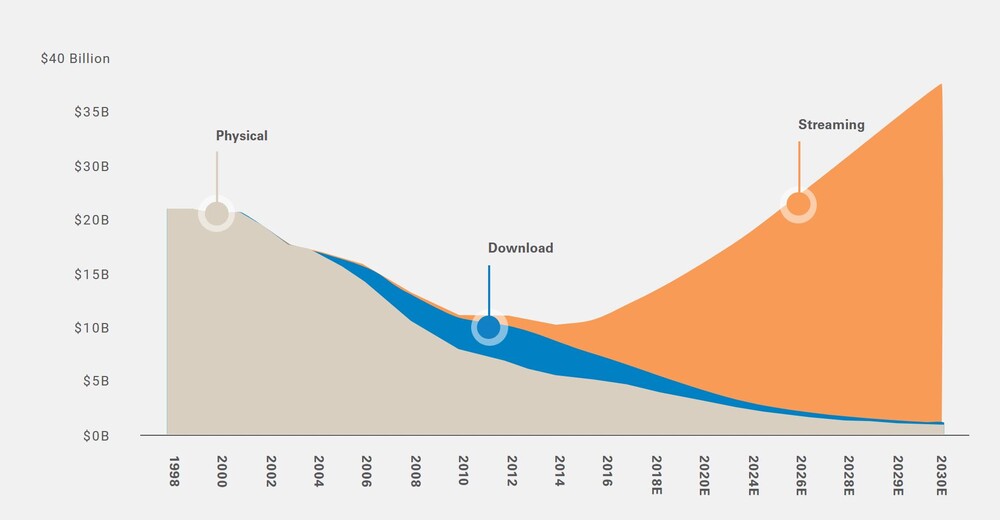 $40 Billion
$35B
$30B
$25B
$20B
$15B
$10B
$5B
$0B

Physical
Download
Streaming

1998
2000
2002
2004
2006
2008
2010
2012
2014
2016
2018E
2020E
2024E
2026E
2028E
2029E
2030E